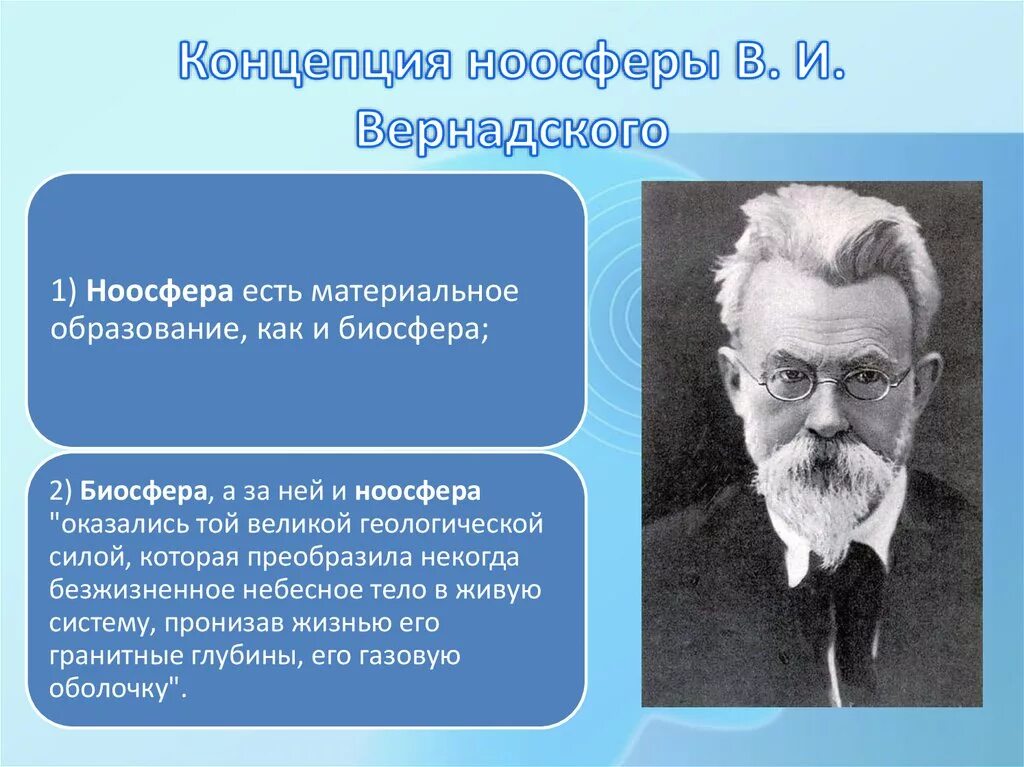 Концепция ноосферы В. И. Вернадского

1) Ноосфера есть материальное образование, как и биосфера;

2) Биосфера, а за ней и ноосфера "оказались той великой геологической силой, которая преобразила некогда безжизненное небесное тело в живую систему, пронизав жизнью его гранитные глубины, его газовую оболочку".